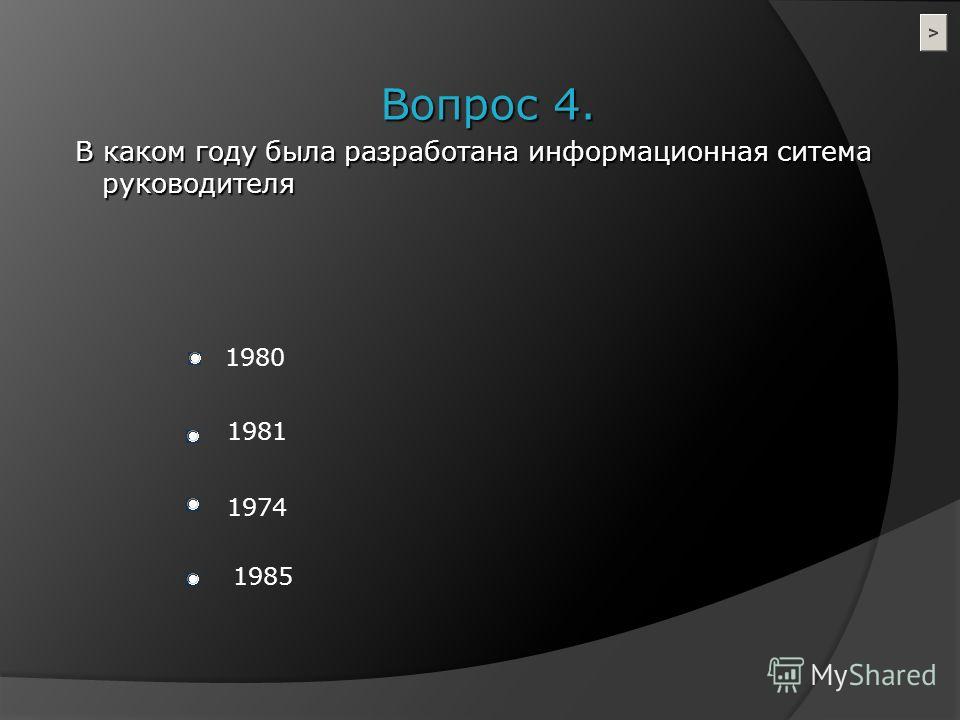 >

Вопрос 4.

В каком году была разработана информационная ситема руководителя

1980

1981

1974

1985

MyShared